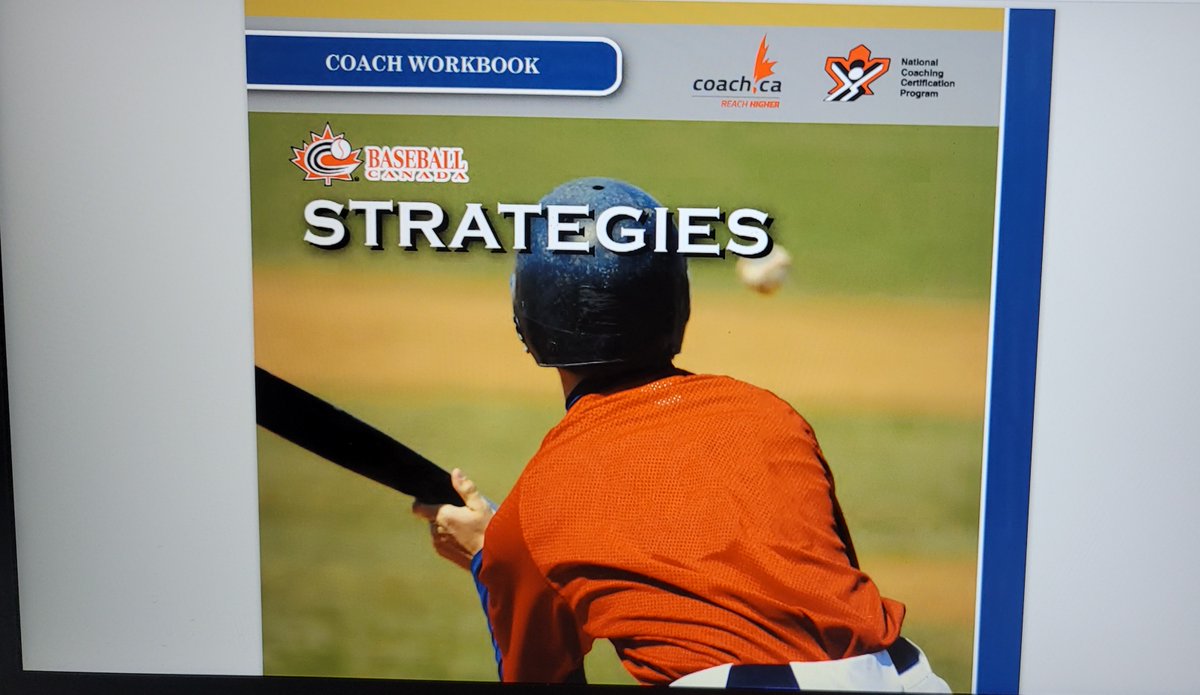 COACH WORKBOOK

coach.ca
REACH HIGHER

National Coaching Certification Program

BASEBALL CANADA

STRATEGIES